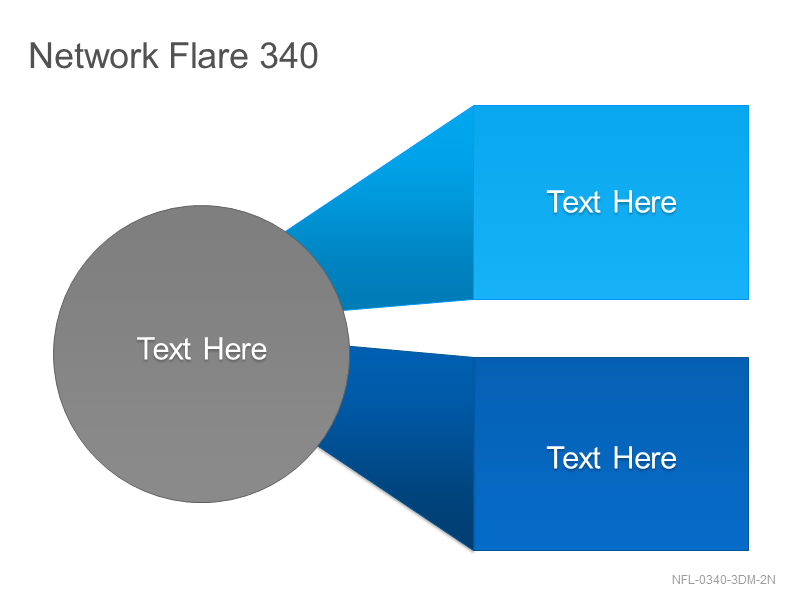 Network Flare 340

Text Here

Text Here

Text Here

NFL-0340-3DM-2N